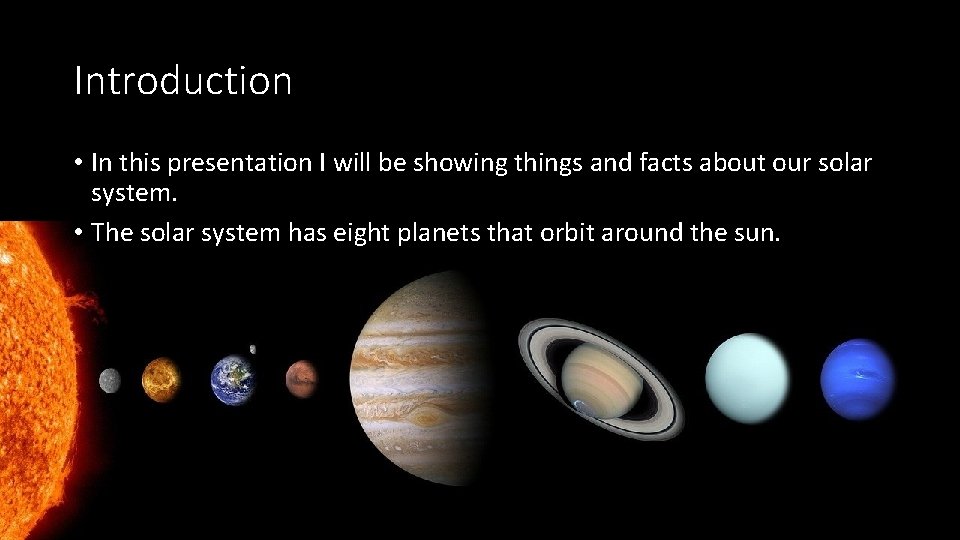 Introduction

• In this presentation I will be showing things and facts about our solar system.

• The solar system has eight planets that orbit around the sun.